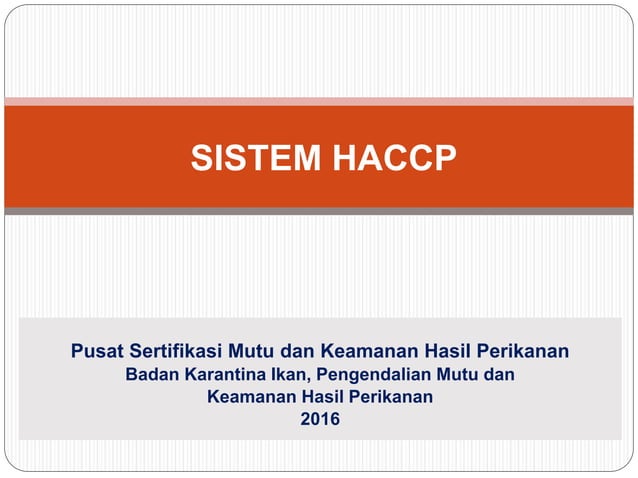 SISTEM HACCP

Pusat Sertifikasi Mutu dan Keamanan Hasil Perikanan
Badan Karantina Ikan, Pengendalian Mutu dan Keamanan Hasil Perikanan
2016